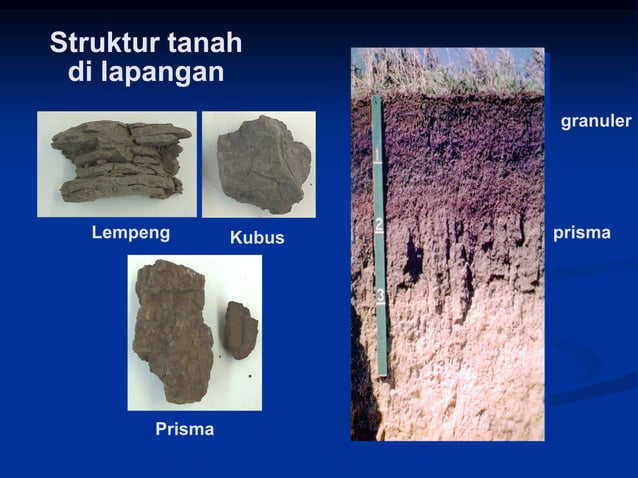 Struktur tanah di lapangan

Lempeng

Kubus

Prisma

1

2

3

granuler

prisma